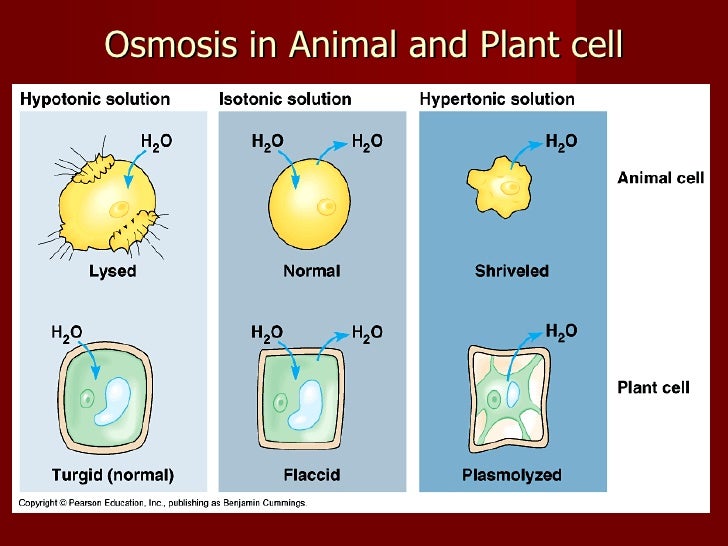 Osmosis in Animal and Plant cell

Hypotonic solution

$H_2O$

Lysed

$H_2O$

Turgid (normal)

Isotonic solution

$H_2O$ $H_2O$

Normal

$H_2O$ $H_2O$

Flaccid

Hypertonic solution

$H_2O$

Shriveled

$H_2O$

Plasmolyzed

Animal cell

Plant cell

Copyright © Pearson Education, Inc., publishing as Benjamin Cummings.